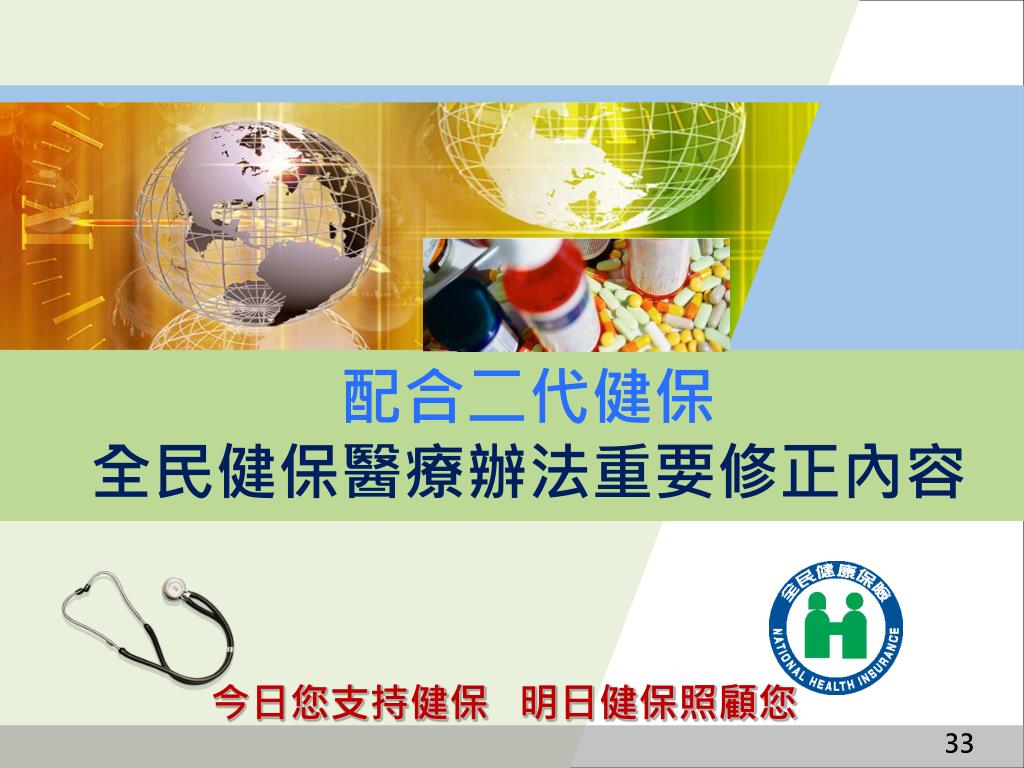 配合二代健保
全民健保醫療辦法重要修正內容

全民健康保險
NATIONAL HEALTH INSURANCE

今日您支持健保　明日健保照顧您

33